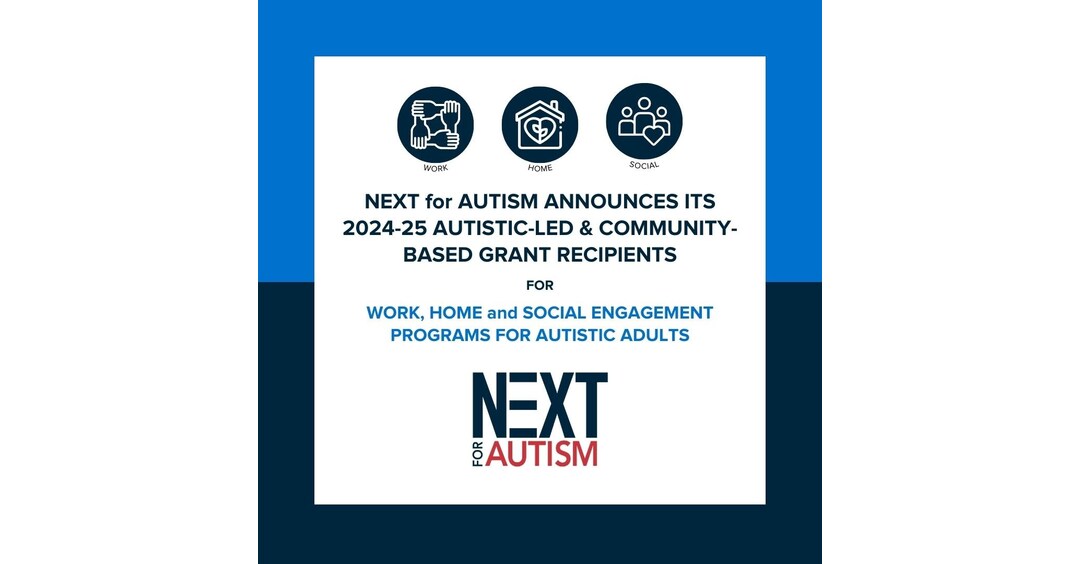 WORK

HOME

SOCIAL

NEXT for AUTISM ANNOUNCES ITS 2024-25 AUTISTIC-LED & COMMUNITY-BASED GRANT RECIPIENTS

FOR

WORK, HOME and SOCIAL ENGAGEMENT PROGRAMS FOR AUTISTIC ADULTS

NEXT FOR AUTISM